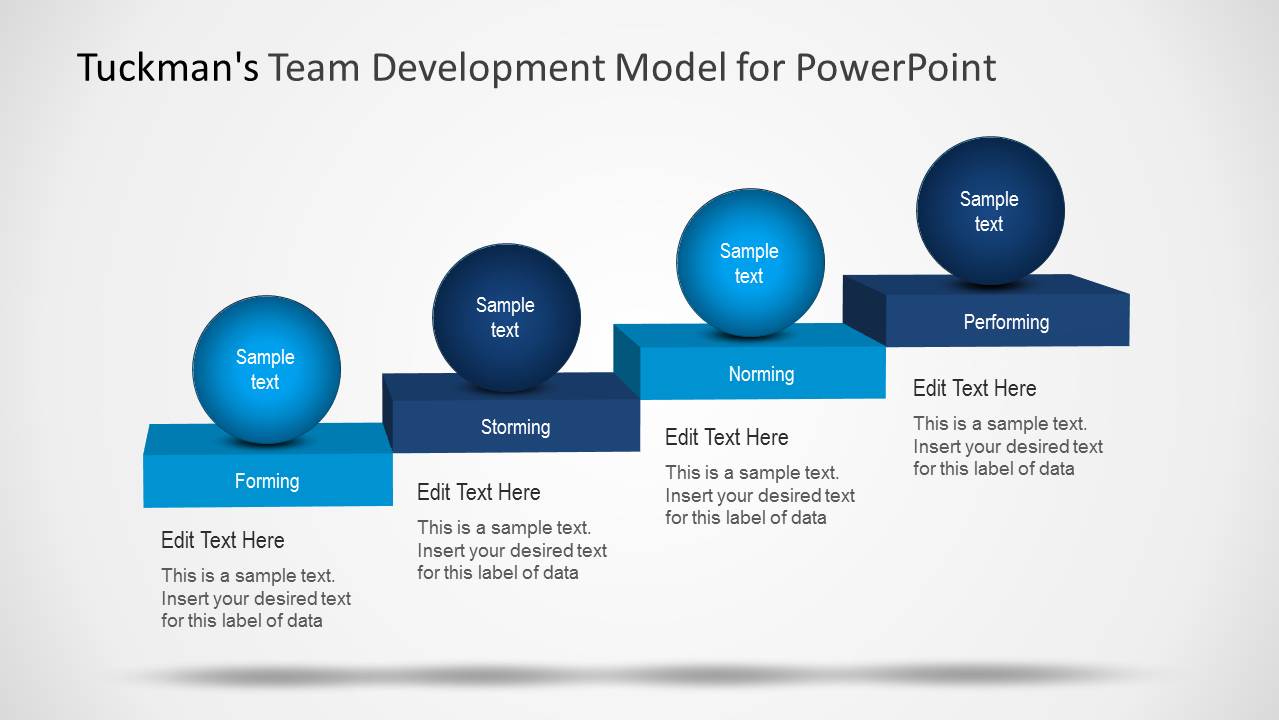 Tuckman's Team Development Model for PowerPoint

Sample text

Forming

Edit Text Here

This is a sample text. Insert your desired text for this label of data

Sample text

Storming

Edit Text Here

This is a sample text. Insert your desired text for this label of data

Sample text

Norming

Edit Text Here

This is a sample text. Insert your desired text for this label of data

Sample text

Performing

Edit Text Here

This is a sample text. Insert your desired text for this label of data